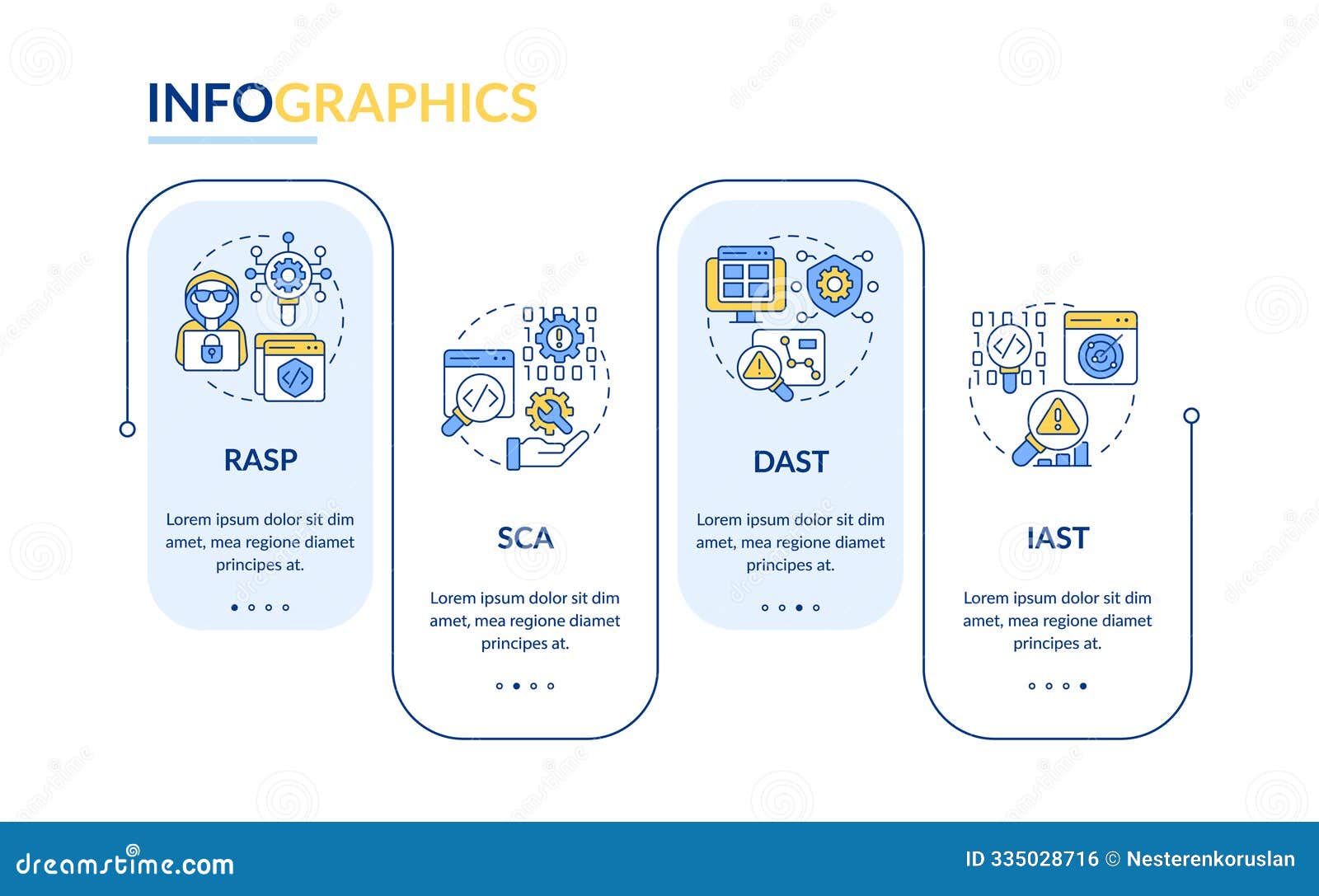 INFOGRAPHICS

RASP

Lorem ipsum dolor sit dim amet, mea regione diamet principes at.

SCA

Lorem ipsum dolor sit dim amet, mea regione diamet principes at.

DAST

Lorem ipsum dolor sit dim amet, mea regione diamet principes at.

IAST

Lorem ipsum dolor sit dim amet, mea regione diamet principes at.

dreamstime.com

ID 335028716 © Nesterenkoruslan